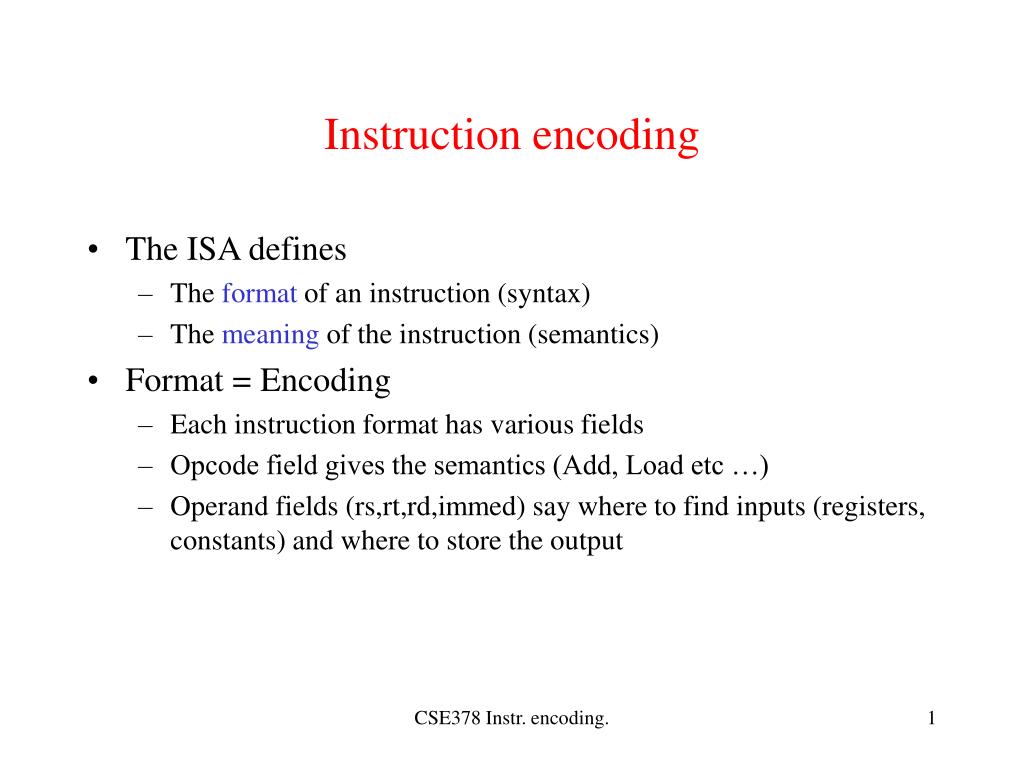 Instruction encoding

• The ISA defines
– The format of an instruction (syntax)
– The meaning of the instruction (semantics)

• Format = Encoding
– Each instruction format has various fields
– Opcode field gives the semantics (Add, Load etc …)
– Operand fields (rs,rt,rd,immed) say where to find inputs (registers, constants) and where to store the output

CSE378 Instr. encoding.

1